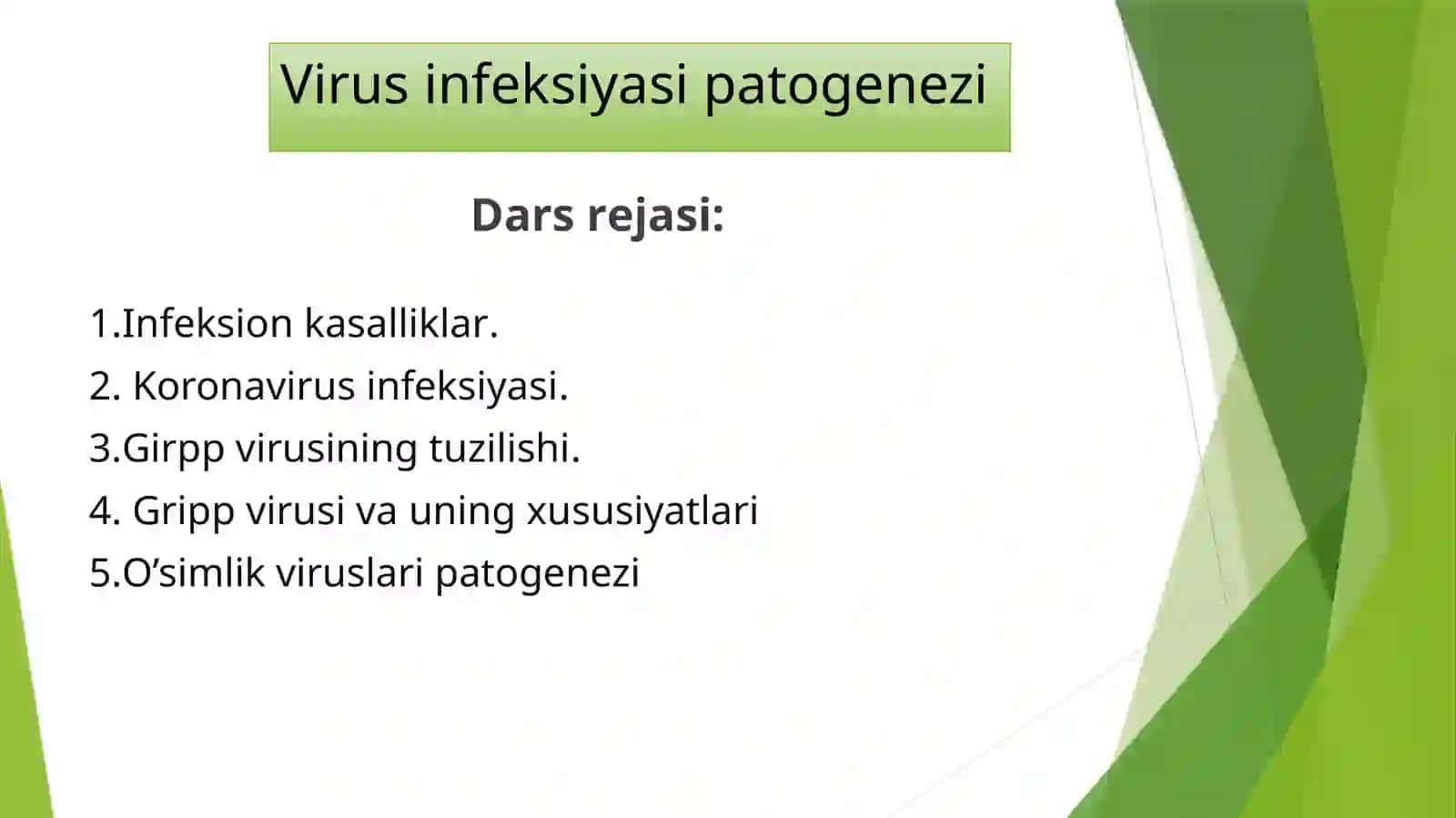 Virus infeksiyasi patogenezi

Dars rejasi:

1.Infeksion kasalliklar.
2. Koronavirus infeksiyasi.
3.Girpp virusining tuzilishi.
4. Gripp virusi va uning xususiyatlari
5.O’simlik viruslari patogenezi